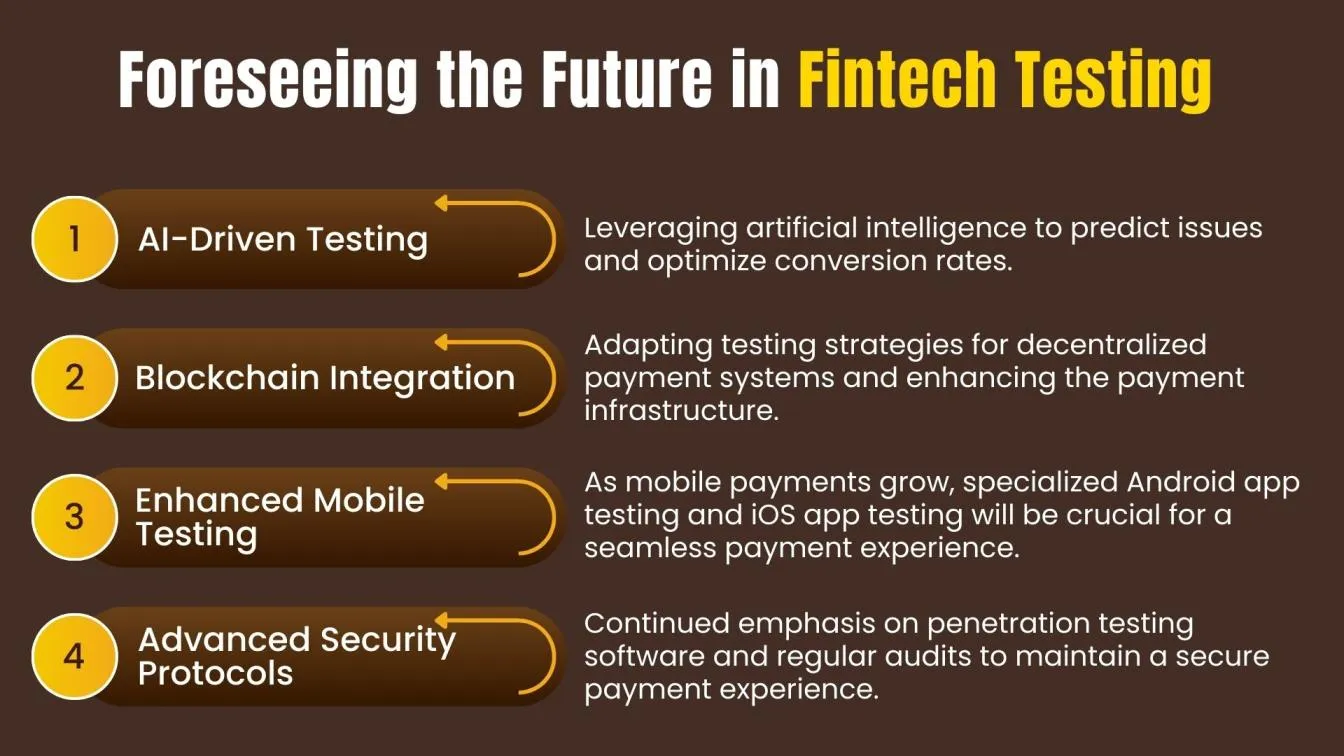 Foreseeing the Future in Fintech Testing

1 AI-Driven Testing

Leveraging artificial intelligence to predict issues and optimize conversion rates.

2 Blockchain Integration

Adapting testing strategies for decentralized payment systems and enhancing the payment infrastructure.

3 Enhanced Mobile Testing

As mobile payments grow, specialized Android app testing and iOS app testing will be crucial for a seamless payment experience.

4 Advanced Security Protocols

Continued emphasis on penetration testing software and regular audits to maintain a secure payment experience.